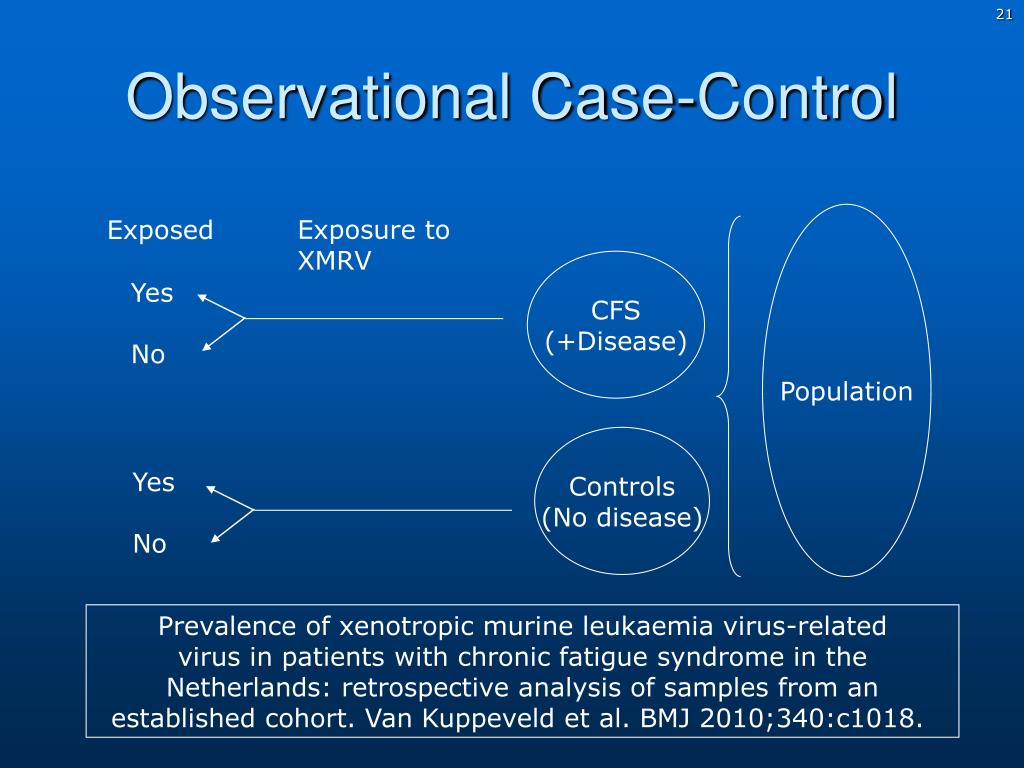 21

Observational Case-Control

Exposed

Exposure to XMRV

Yes

No

CFS
(+Disease)

Population

Yes

No

Controls
(No disease)

Prevalence of xenotropic murine leukaemia virus-related virus in patients with chronic fatigue syndrome in the Netherlands: retrospective analysis of samples from an established cohort. Van Kuppeveld et al. BMJ 2010;340:c1018.